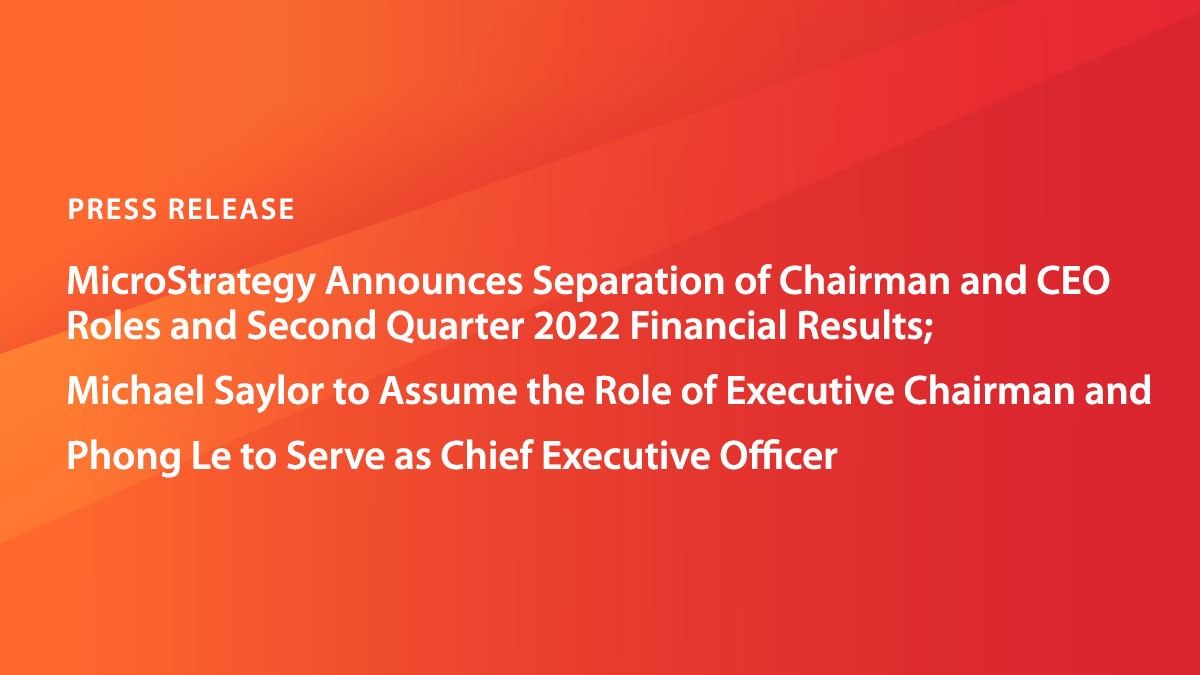 PRESS RELEASE

MicroStrategy Announces Separation of Chairman and CEO Roles and Second Quarter 2022 Financial Results;

Michael Saylor to Assume the Role of Executive Chairman and

Phong Le to Serve as Chief Executive Officer